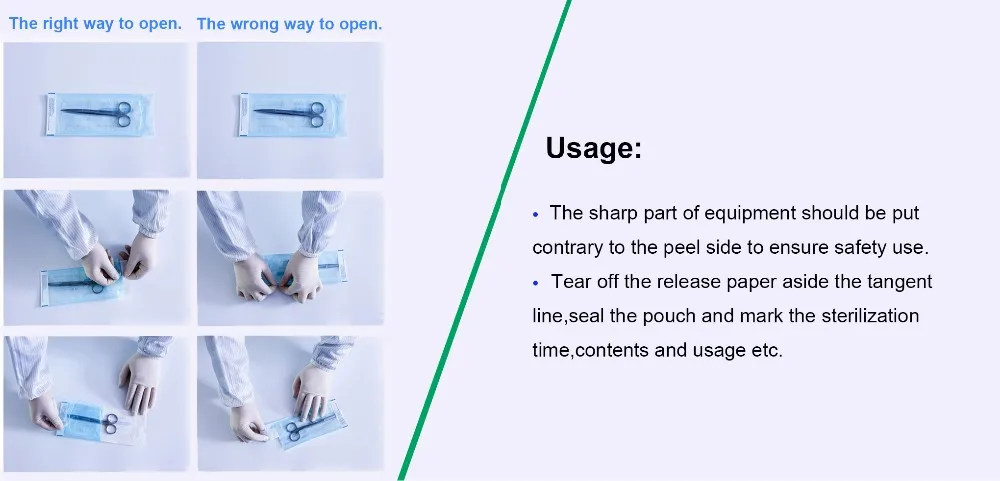 The right way to open. The wrong way to open.

Usage:

• The sharp part of equipment should be put contrary to the peel side to ensure safety use.
• Tear off the release paper aside the tangent line,seal the pouch and mark the sterilization time,contents and usage etc.